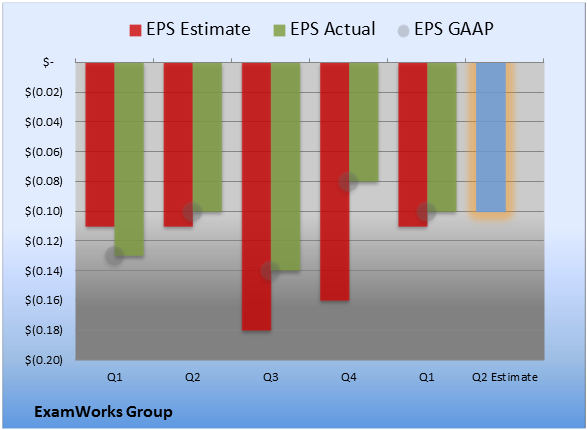 EPS Estimate EPS Actual EPS GAAP

$-
$(0.02)
$(0.04)
$(0.06)
$(0.08)
$(0.10)
$(0.12)
$(0.14)
$(0.16)
$(0.18)
$(0.20)

Q1 Q2 Q3 Q4 Q1 Q2 Estimate

ExamWorks Group